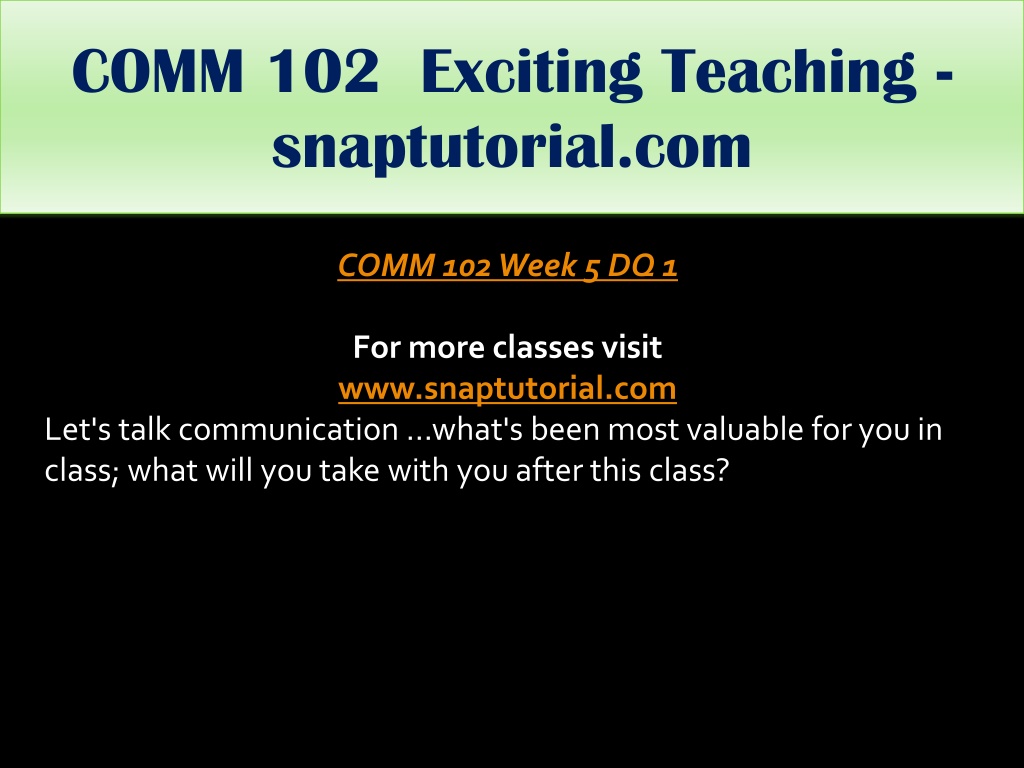 COMM 102 Exciting Teaching - snaptutorial.com

COMM 102 Week 5 DQ 1

For more classes visit
www.snaptutorial.com
Let's talk communication ...what's been most valuable for you in class; what will you take with you after this class?